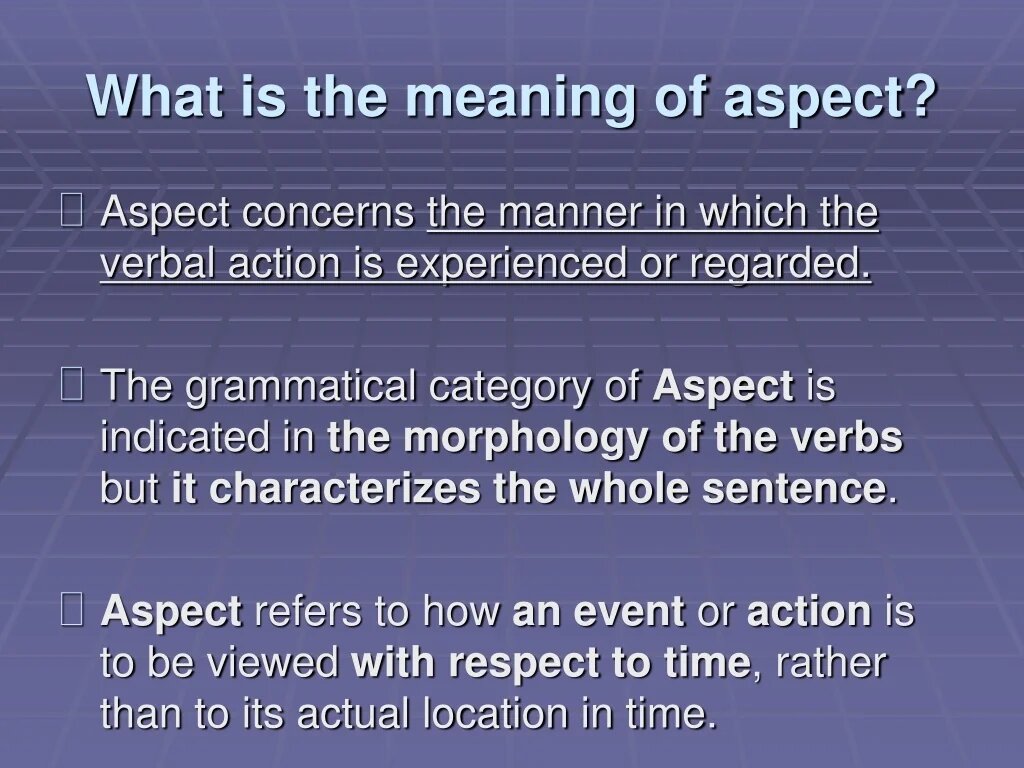 What is the meaning of aspect?

Aspect concerns the manner in which the verbal action is experienced or regarded.

The grammatical category of Aspect is indicated in the morphology of the verbs but it characterizes the whole sentence.

Aspect refers to how an event or action is to be viewed with respect to time, rather than to its actual location in time.